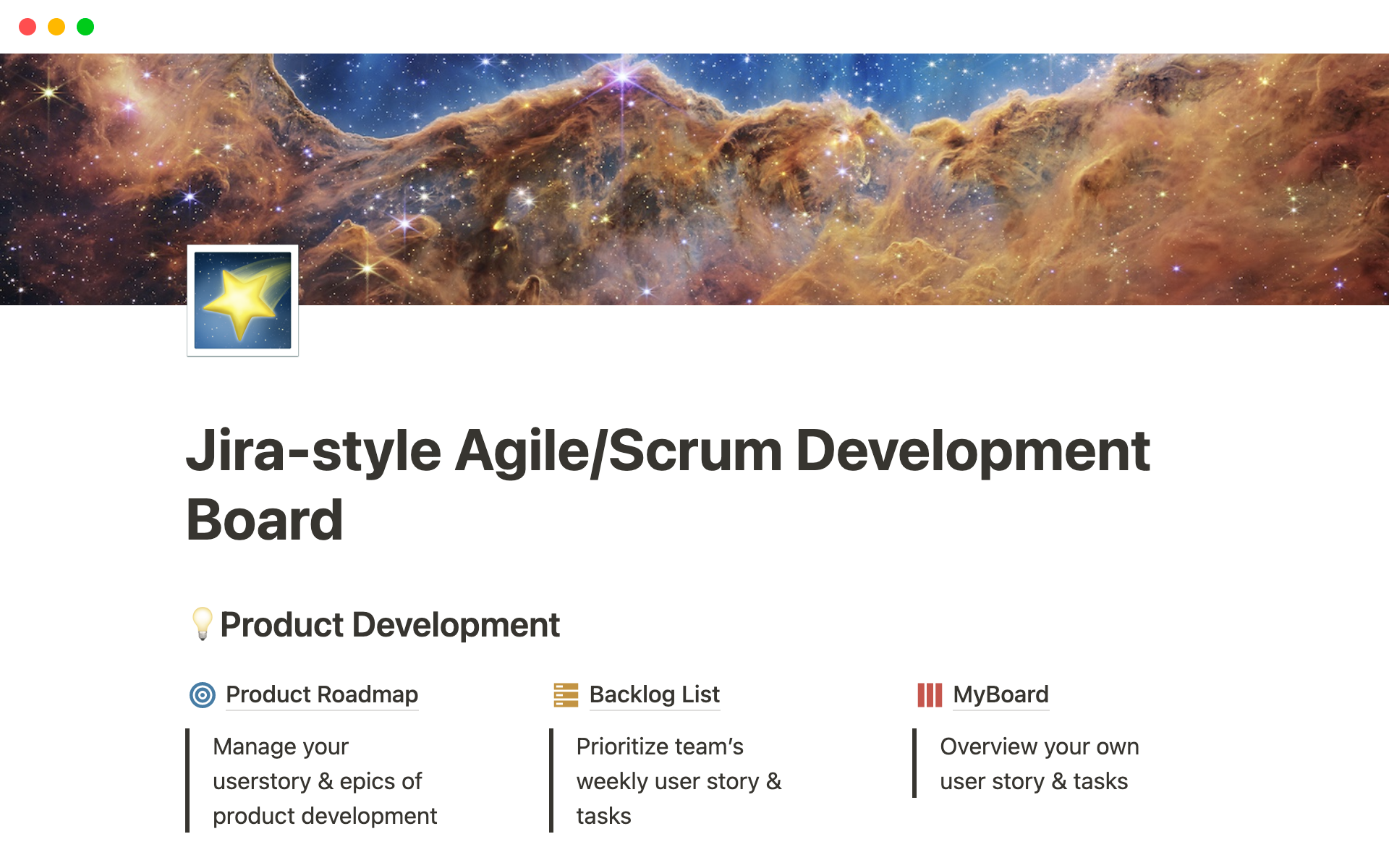 Jira-style Agile/Scrum Development Board

Product Development

Product Roadmap

Manage your userstory & epics of product development

Backlog List

Prioritize team's weekly user story & tasks

MyBoard

Overview your own user story & tasks